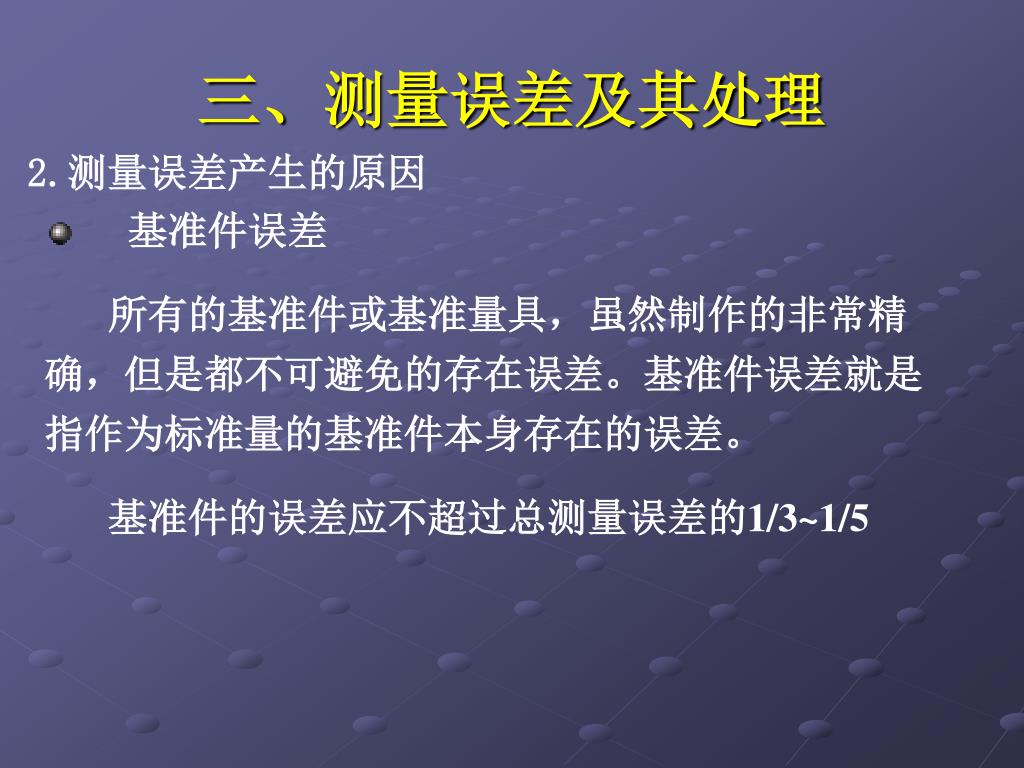 三、测量误差及其处理

2.测量误差产生的原因

基准件误差

所有的基准件或基准量具，虽然制作的非常精确，但是都不可避免的存在误差。基准件误差就是指作为标准量的基准件本身存在的误差。

基准件的误差应不超过总测量误差的1/3~1/5